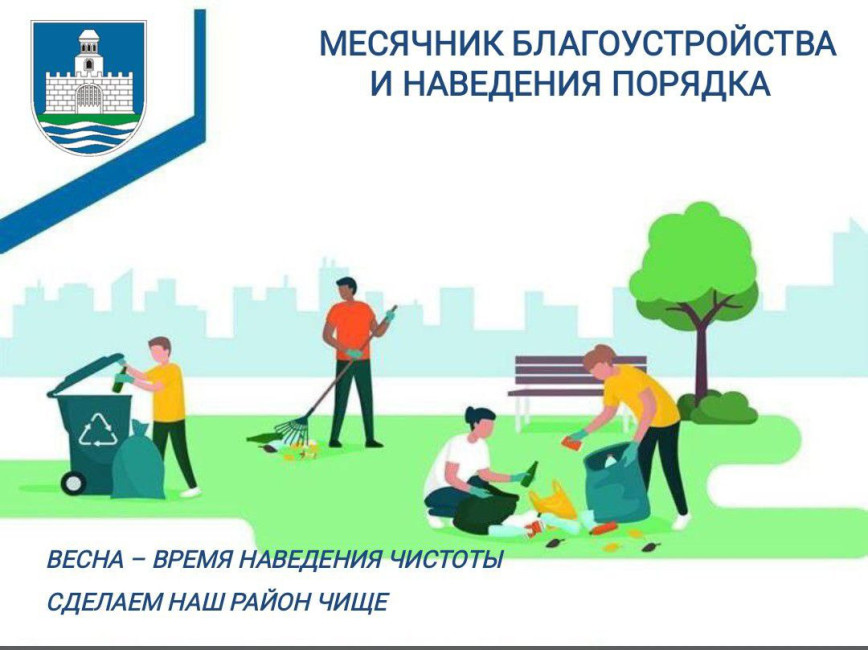 МЕСЯЧНИК БЛАГОУСТРОЙСТВА И НАВЕДЕНИЯ ПОРЯДКА

ВЕСНА – ВРЕМЯ НАВЕДЕНИЯ ЧИСТОТЫ

СДЕЛАЕМ НАШ РАЙОН ЧИЩЕ